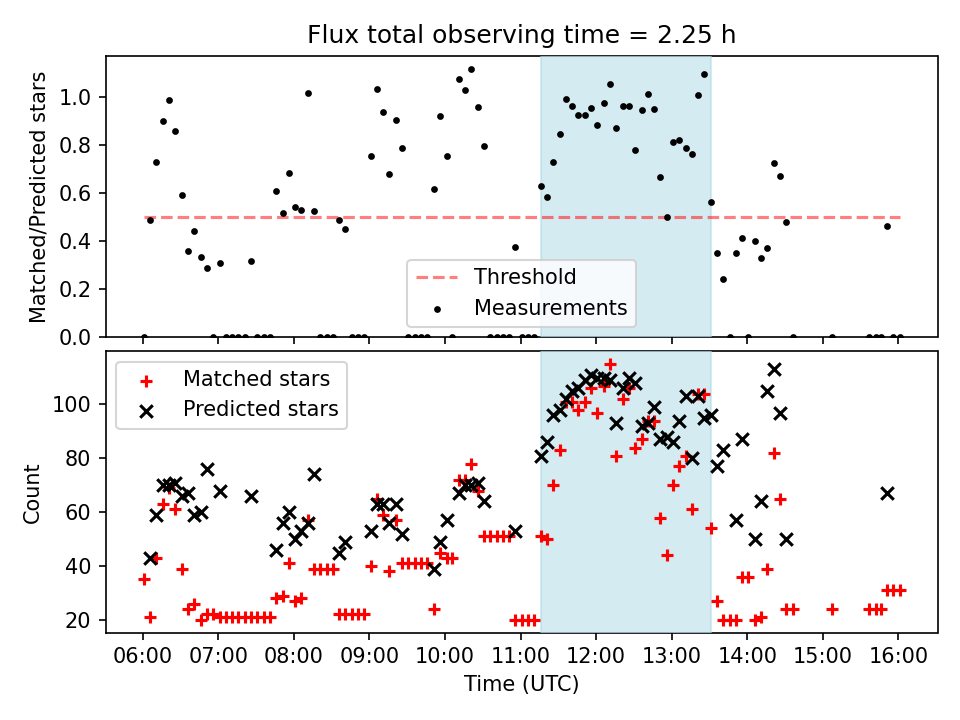 Flux total observing time = 2.25 h

Matched/Predicted stars

1.0
0.8
0.6
0.4
0.2
0.0

Threshold
Measurements

Matched stars
Predicted stars

Count

100
80
60
40
20

06:00 07:00 08:00 09:00 10:00 11:00 12:00 13:00 14:00 15:00 16:00

Time (UTC)